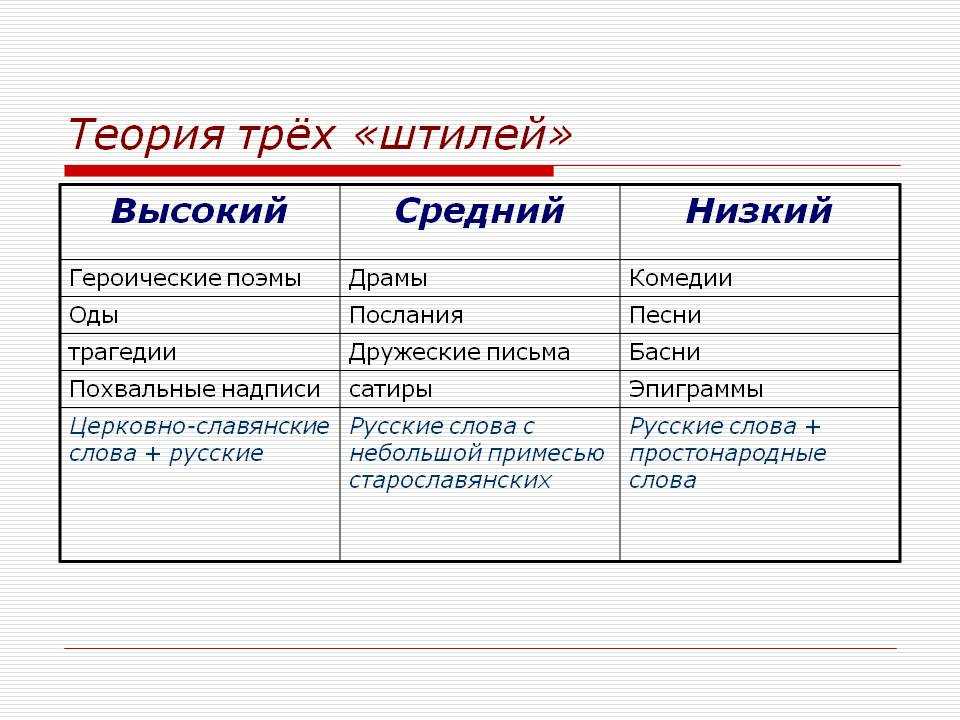 Теория трёх «штилей»

| Высокий | Средний | Низкий |
|---|---|---|
| Героические поэмы | Драмы | Комедии |
| Оды | Послания | Песни |
| трагедии | Дружеские письма | Басни |
| Похвальные надписи | сатиры | Эпиграммы |
| Церковно-славянские слова + русские | Русские слова с небольшой примесью старославянских | Русские слова + простонародные слова |